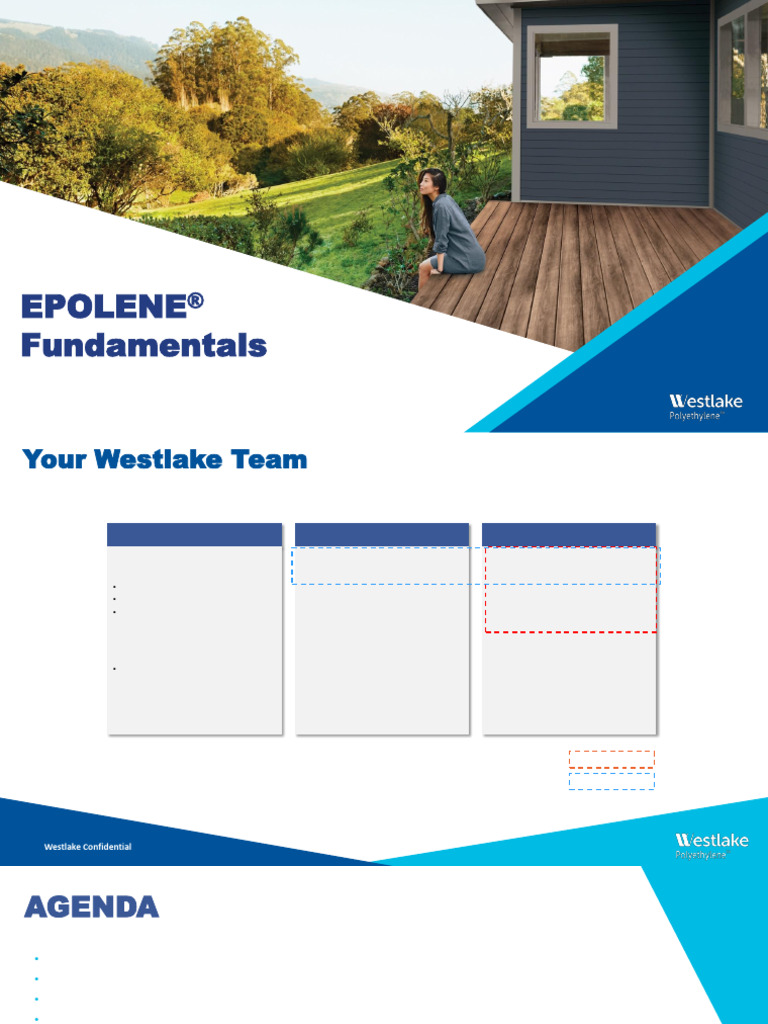 EPOLENE®
Fundamentals

Westlake
Polyethylene

Your Westlake Team

Westlake Confidential

Westlake
Polyethylene

AGENDA